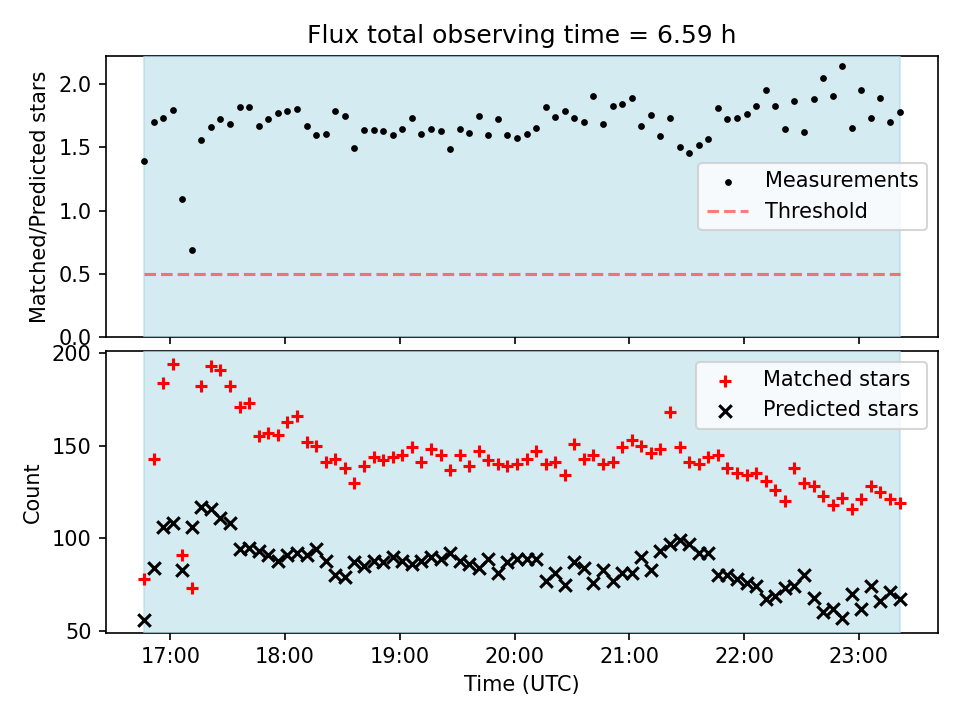 Flux total observing time = 6.59 h

Matched/Predicted stars

2.0
1.5
1.0
0.5
0.0

Measurements
Threshold

Count

200
150
100
50

Matched stars
Predicted stars

17:00
18:00
19:00
20:00
21:00
22:00
23:00

Time (UTC)